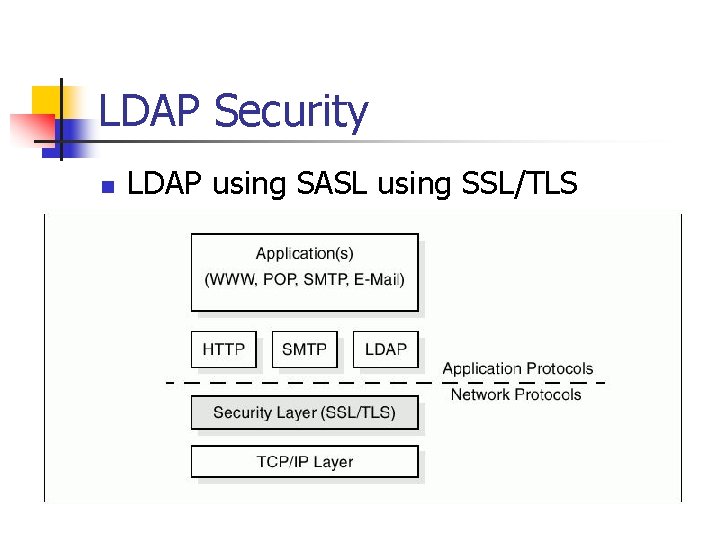 LDAP Security

LDAP using SASL using SSL/TLS

Application(s)
(WWW, POP, SMTP, E-Mail)

HTTP

SMTP

LDAP

Application Protocols

Network Protocols

Security Layer (SSL/TLS)

TCP/IP Layer